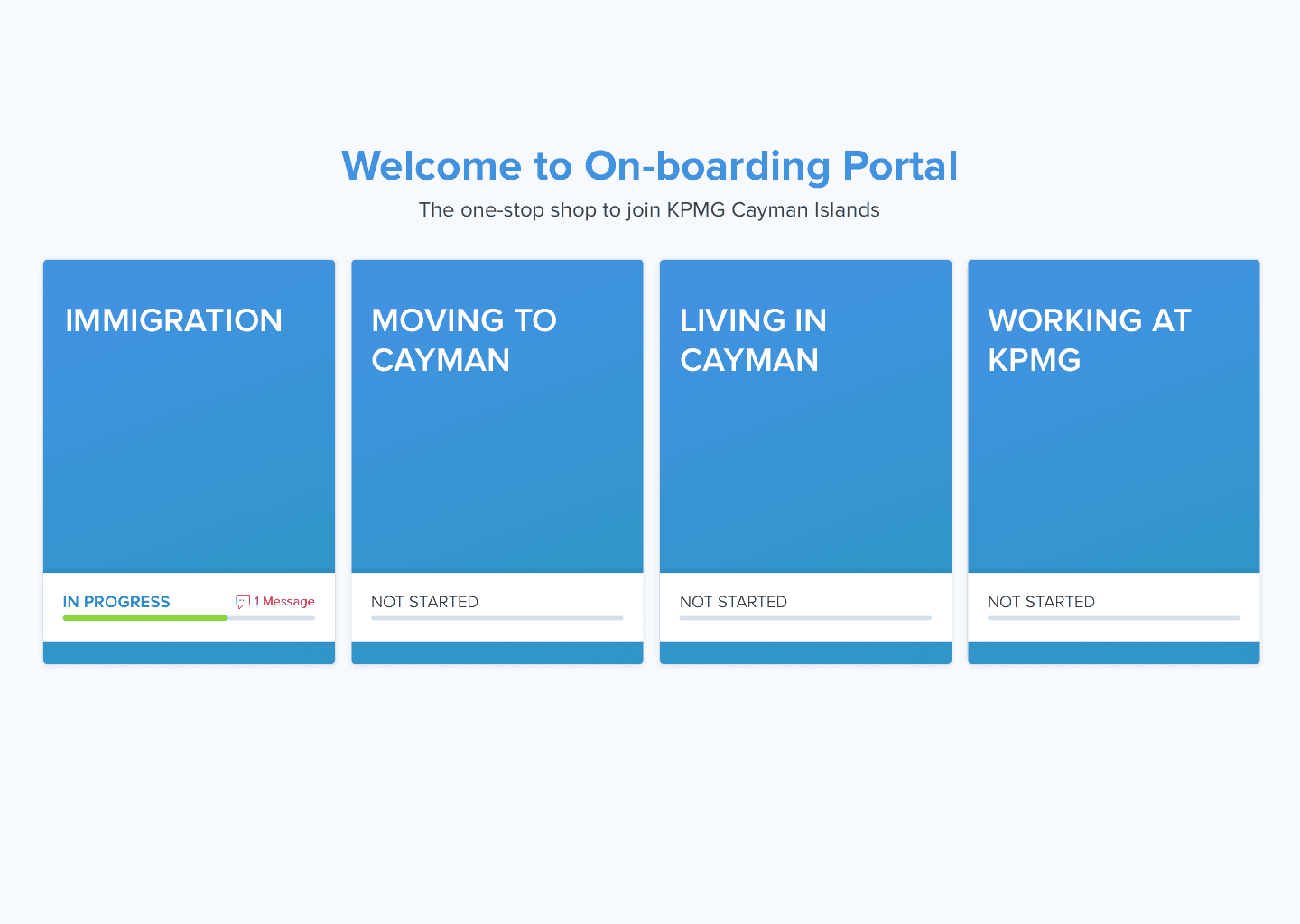 Welcome to On-boarding Portal

The one-stop shop to join KPMG Cayman Islands

IMMIGRATION

IN PROGRESS

1 Message

MOVING TO CAYMAN

NOT STARTED

LIVING IN CAYMAN

NOT STARTED

WORKING AT KPMG

NOT STARTED